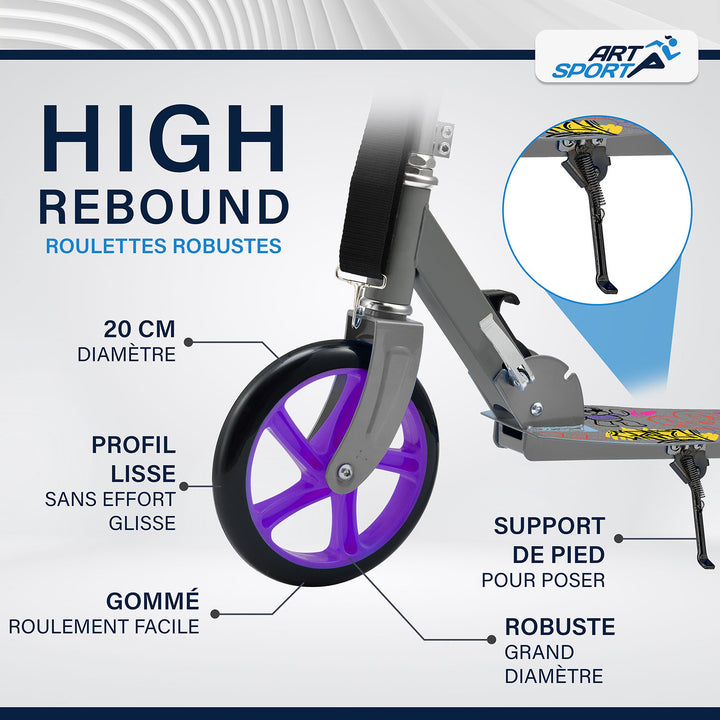 ART SPORT

HIGH
REBOUND
ROULETTES ROBUSTES

20 CM
DIAMÈTRE

PROFIL
LISSE
SANS EFFORT
GLISSE

GOMMÉ
ROULEMENT FACILE

SUPPORT
DE PIED
POUR POSER

ROBUSTE
GRAND
DIAMÈTRE